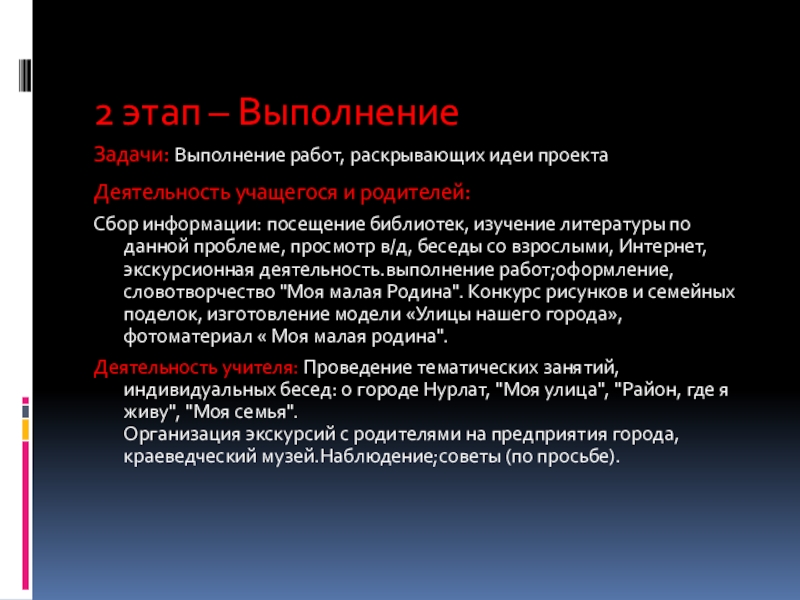 2 этап – Выполнение

Задачи: Выполнение работ, раскрывающих идеи проекта

Деятельность учащегося и родителей:

Сбор информации: посещение библиотек, изучение литературы по данной проблеме, просмотр в/д, беседы со взрослыми, Интернет, экскурсионная деятельность.выполнение работ;оформление, словотворчество "Моя малая Родина". Конкурс рисунков и семейных поделок, изготовление модели «Улицы нашего города», фотоматериал « Моя малая родина".

Деятельность учителя: Проведение тематических занятий, индивидуальных бесед: о городе Нурлат, "Моя улица", "Район, где я живу", "Моя семья".
Организация экскурсий с родителями на предприятия города, краеведческий музей.Наблюдение;советы (по просьбе).